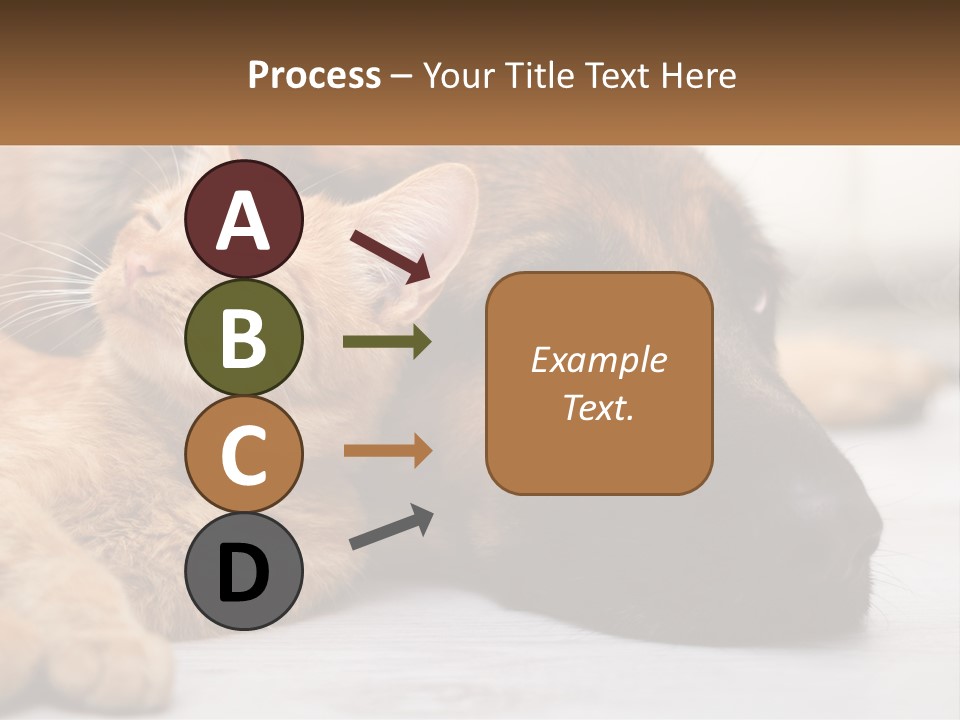 Process – Your Title Text Here

A

B

C

D

Example Text.